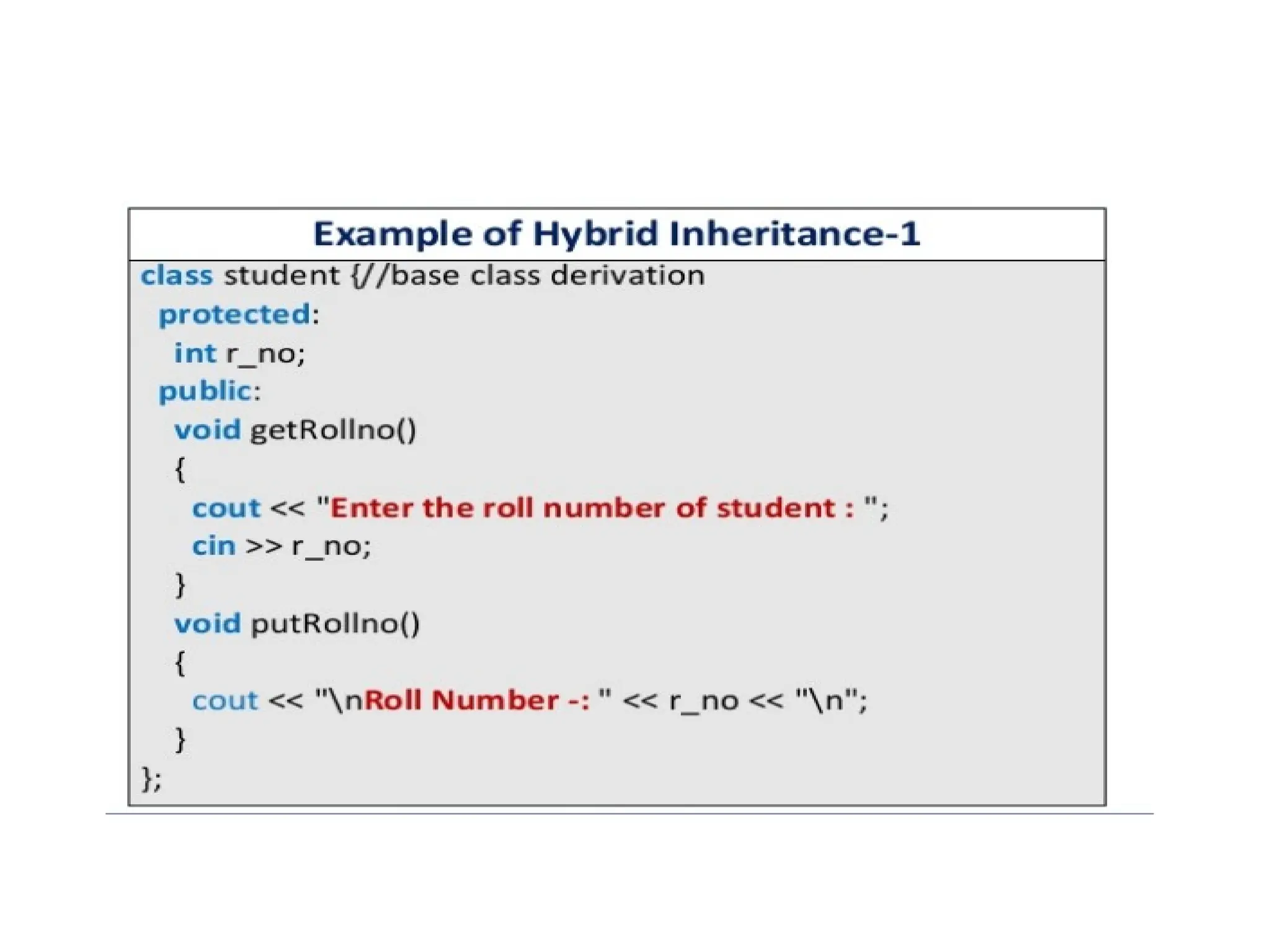 Example of Hybrid Inheritance-1

class student {//base class derivation
protected:
int r_no;
public:
void getRollno()
{
cout << "Enter the roll number of student : ";
cin >> r_no;
}
void putRollno()
{
cout << "\nRoll Number -: " << r_no << "\n";
}
};